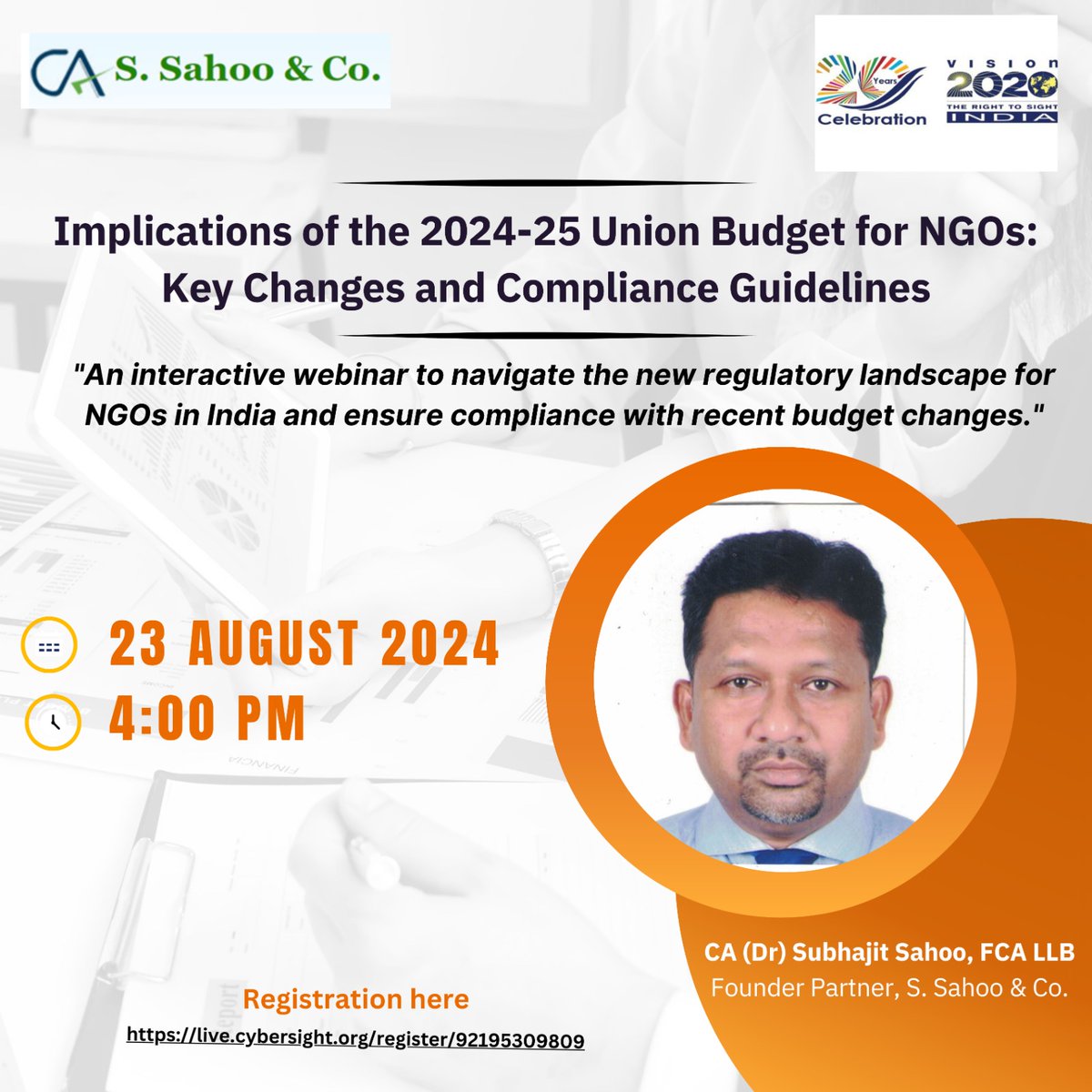 CA S. Sahoo & Co.

20 Years Celebration

VISION 2020 THE RIGHT TO SIGHT INDIA

Implications of the 2024-25 Union Budget for NGOs: Key Changes and Compliance Guidelines

"An interactive webinar to navigate the new regulatory landscape for NGOs in India and ensure compliance with recent budget changes."

23 AUGUST 2024

4:00 PM

CA (Dr) Subhajit Sahoo, FCA LLB
Founder Partner, S. Sahoo & Co.

Registration here
https://live.cybersight.org/register/92195309809